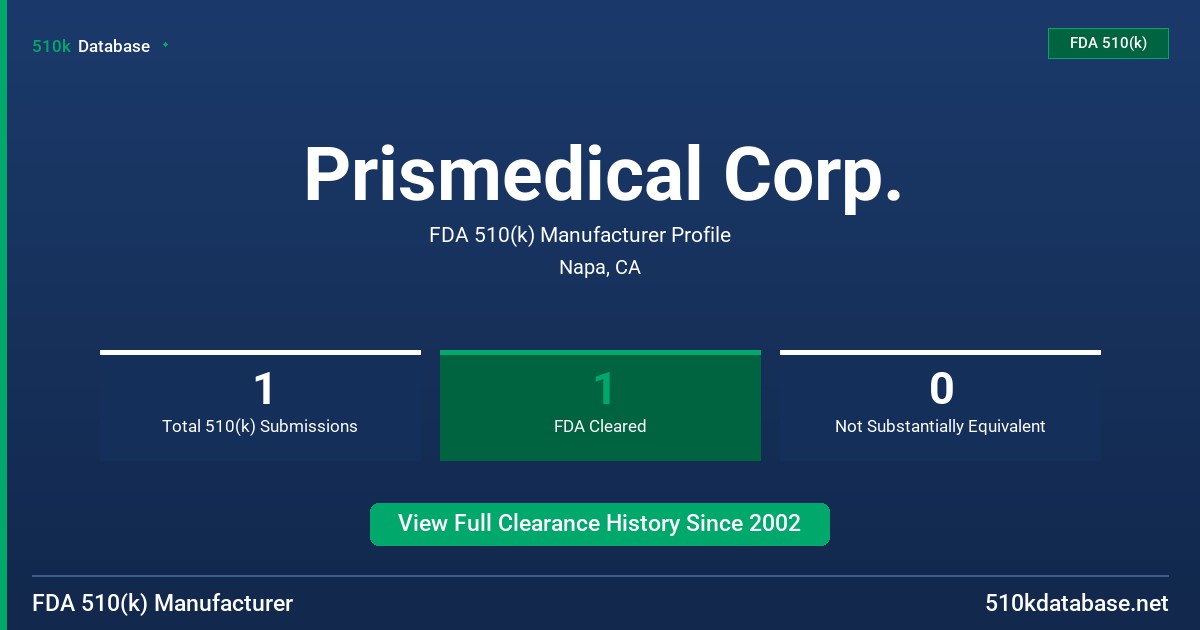 510k Database

FDA 510(k)

Prismedical Corp.

FDA 510(k) Manufacturer Profile

Napa, CA

1
Total 510(k) Submissions

1
FDA Cleared

0
Not Substantially Equivalent

View Full Clearance History Since 2002

FDA 510(k) Manufacturer

510kdatabase.net